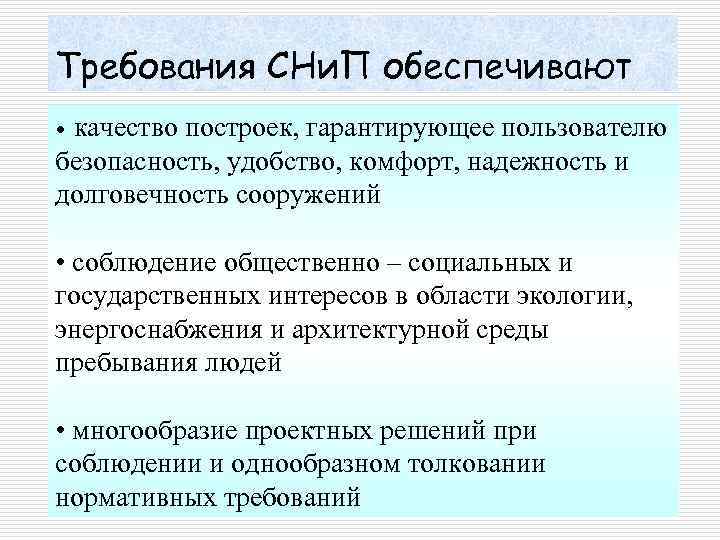 Требования СНиП обеспечивают

• качество построек, гарантирующее пользователю безопасность, удобство, комфорт, надежность и долговечность сооружений

• соблюдение общественно – социальных и государственных интересов в области экологии, энергоснабжения и архитектурной среды пребывания людей

• многообразие проектных решений при соблюдении и однообразном толковании нормативных требований